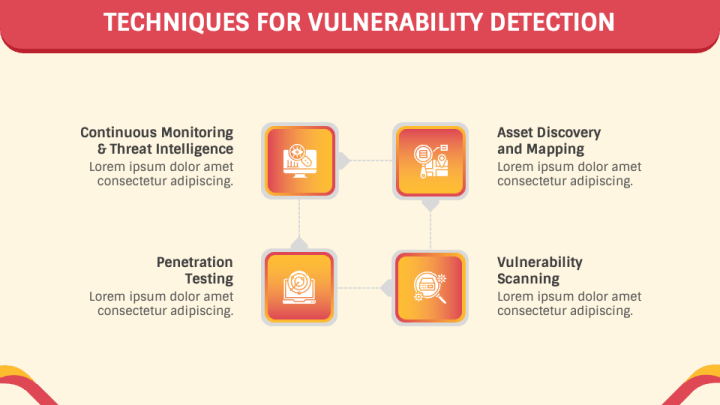 TECHNIQUES FOR VULNERABILITY DETECTION

Continuous Monitoring & Threat Intelligence
Lorem ipsum dolor amet consectetur adipiscing.

Asset Discovery and Mapping
Lorem ipsum dolor amet consectetur adipiscing.

Penetration Testing
Lorem ipsum dolor amet consectetur adipiscing.

Vulnerability Scanning
Lorem ipsum dolor amet consectetur adipiscing.